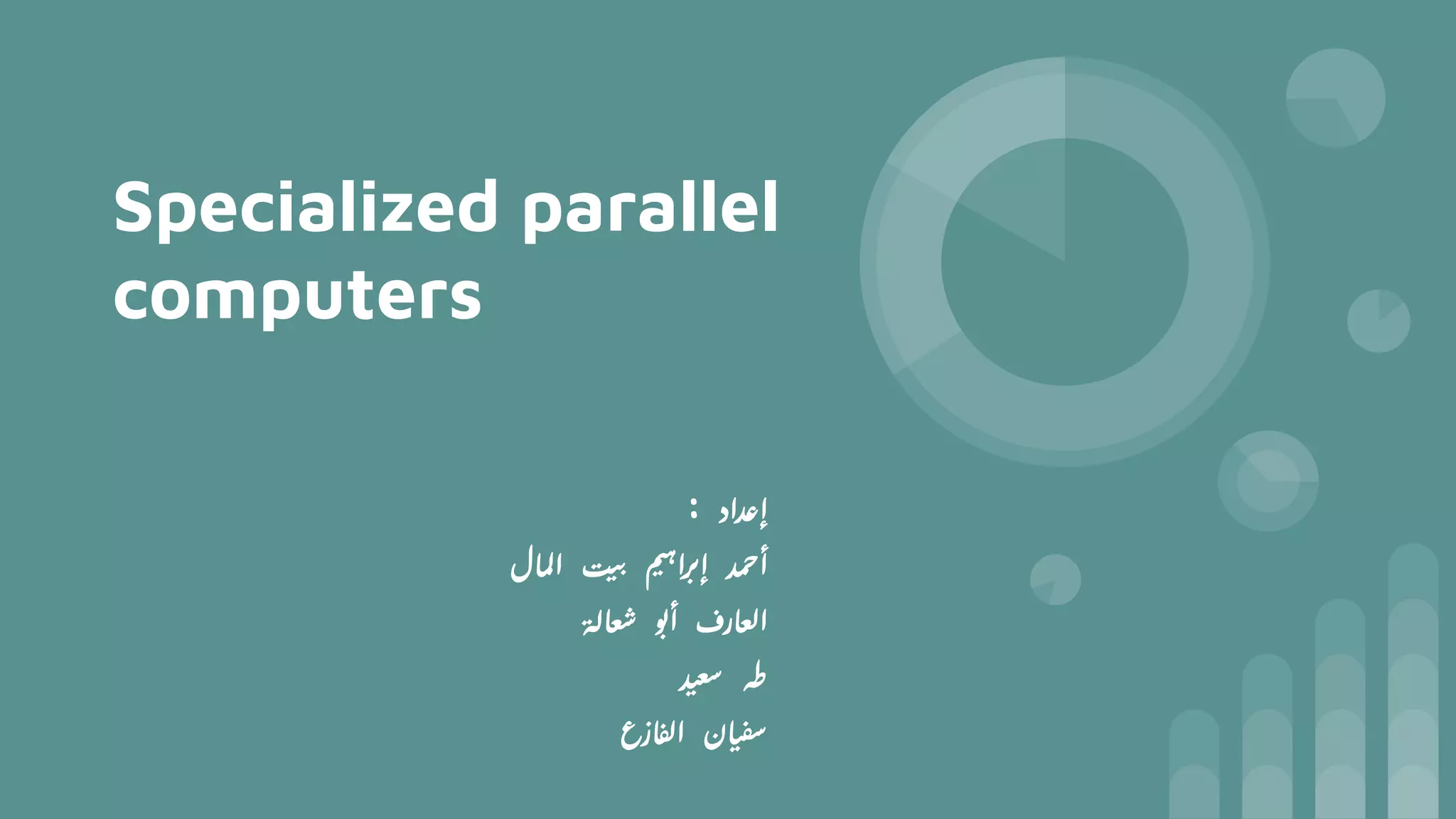 Specialized parallel computers

إعداد :
أحمد إبراهيم بيت المال
العارف أبو شعالة
طه سعيد
سفيان الفازع